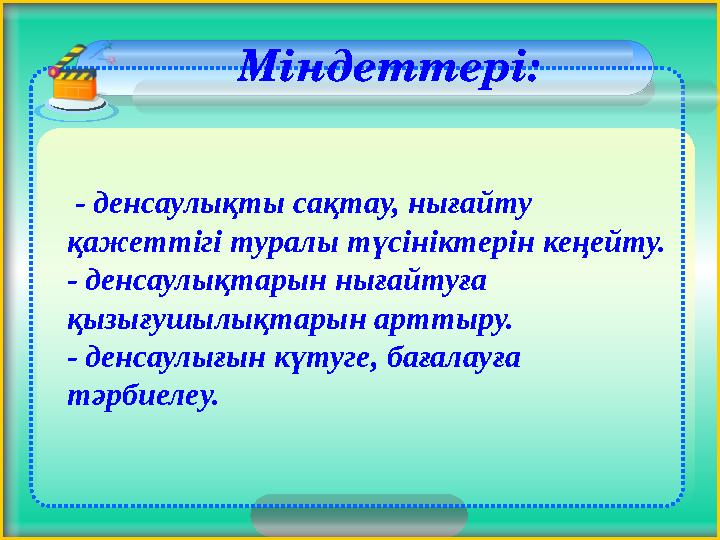 Міндеттері:

- денсаулықты сақтау, нығайту қажеттігі туралы түсініктерін кеңейту.
- денсаулықтарын нығайтуға қызығушылықтарын арттыру.
- денсаулығын күтуге, бағалауға тәрбиелеу.